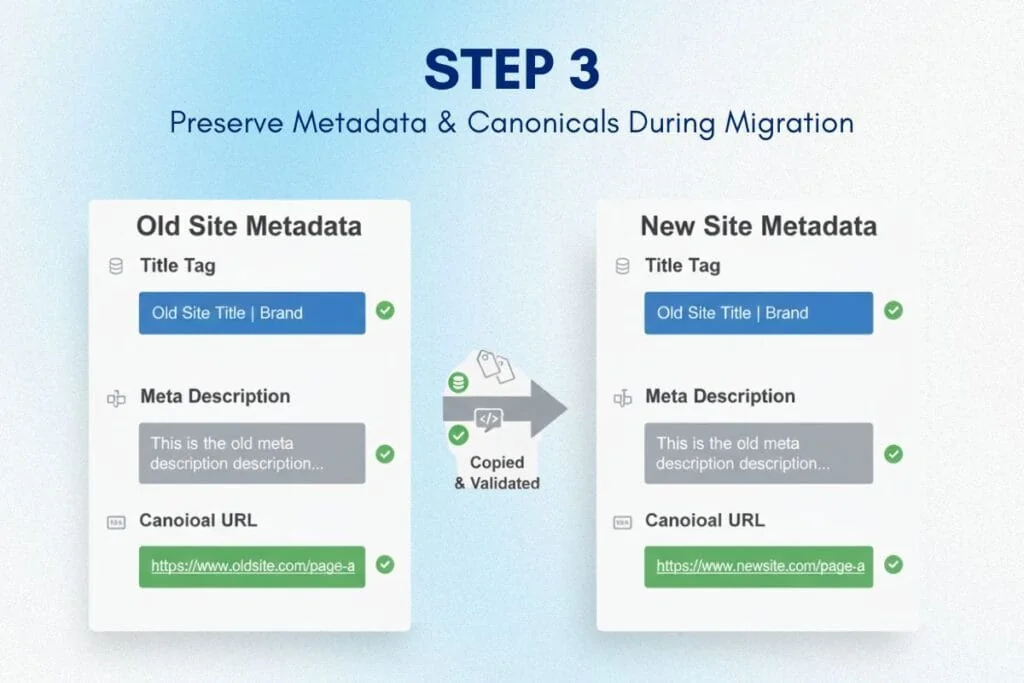 STEP 3
Preserve Metadata & Canonicals During Migration

Old Site Metadata

Title Tag

Old Site Title | Brand

Meta Description

This is the old meta description description...

Canoioal URL

https://www.oldsite.com/page-a

Copied & Validated

New Site Metadata

Title Tag

Old Site Title | Brand

Meta Description

This is the old meta description description...

Canoioal URL

https://www.newsite.com/page-a